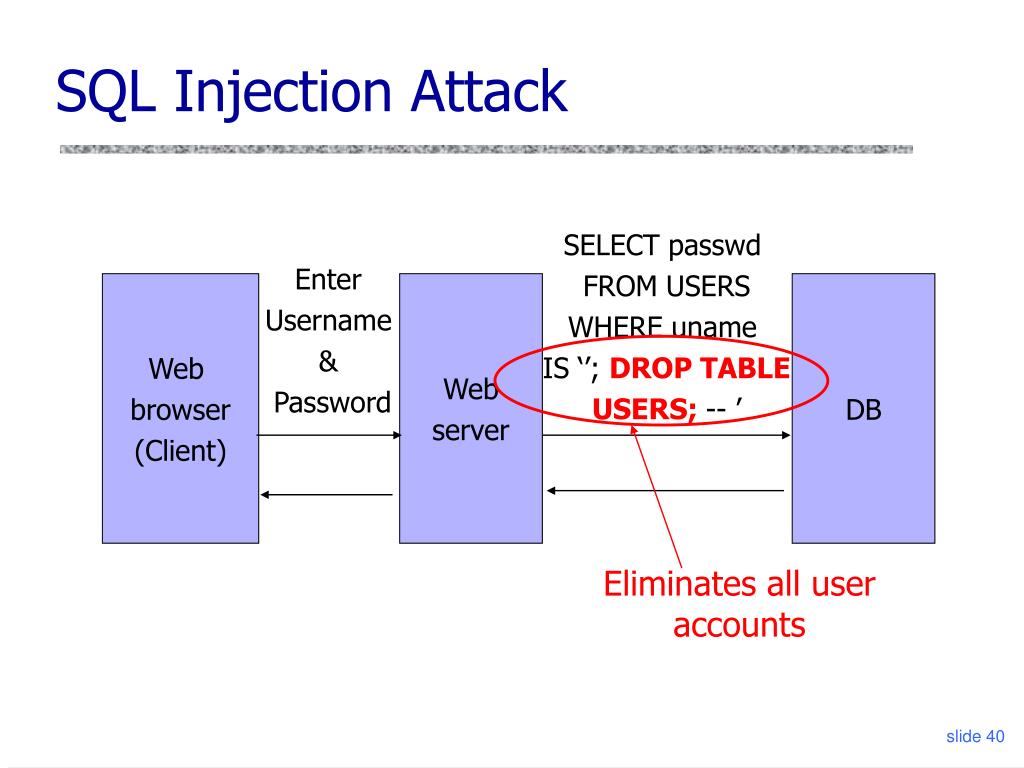 SQL Injection Attack

Web browser (Client)

Enter Username & Password

Web server

SELECT passwd FROM USERS WHERE uname IS ‘’; DROP TABLE USERS; -- ’

DB

Eliminates all user accounts

slide 40